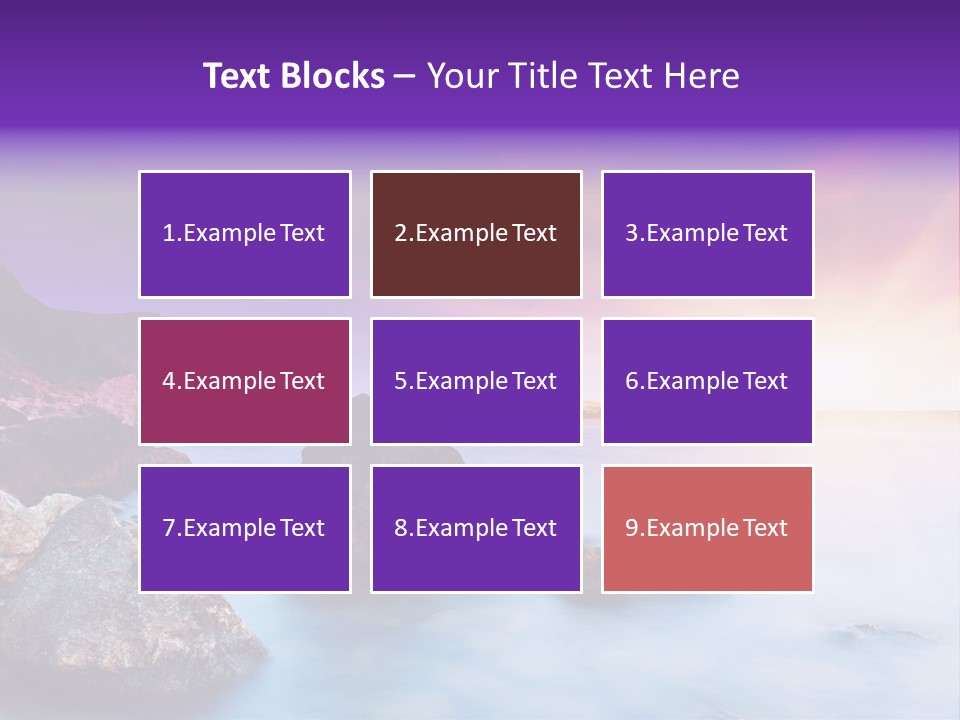 Text Blocks – Your Title Text Here

1.Example Text

2.Example Text

3.Example Text

4.Example Text

5.Example Text

6.Example Text

7.Example Text

8.Example Text

9.Example Text